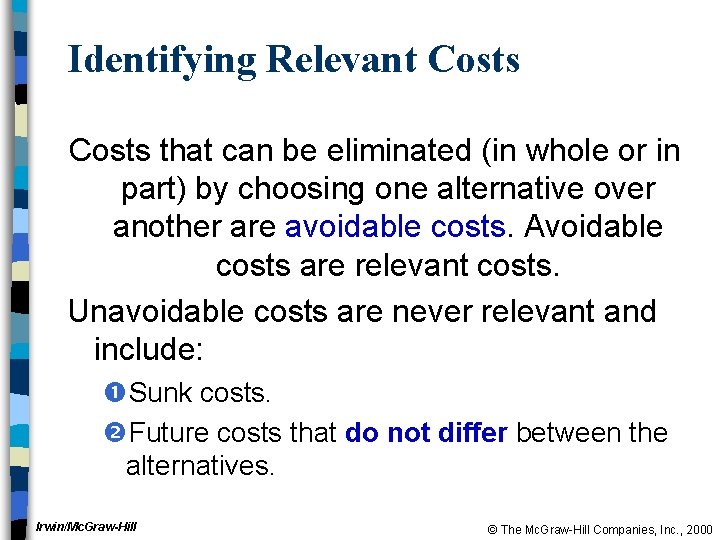 Identifying Relevant Costs

Costs that can be eliminated (in whole or in part) by choosing one alternative over another are avoidable costs. Avoidable costs are relevant costs.

Unavoidable costs are never relevant and include:

❶ Sunk costs.

❷ Future costs that do not differ between the alternatives.

Irwin/McGraw-Hill

© The McGraw-Hill Companies, Inc., 2000